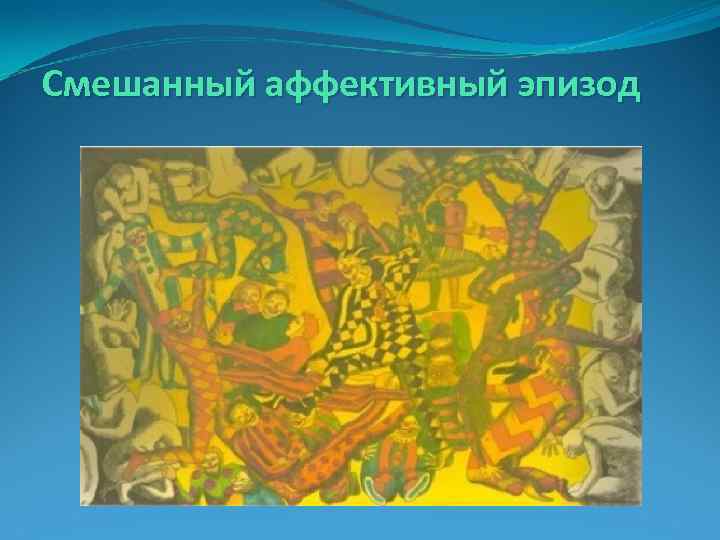 Смешанный аффективный эпизод